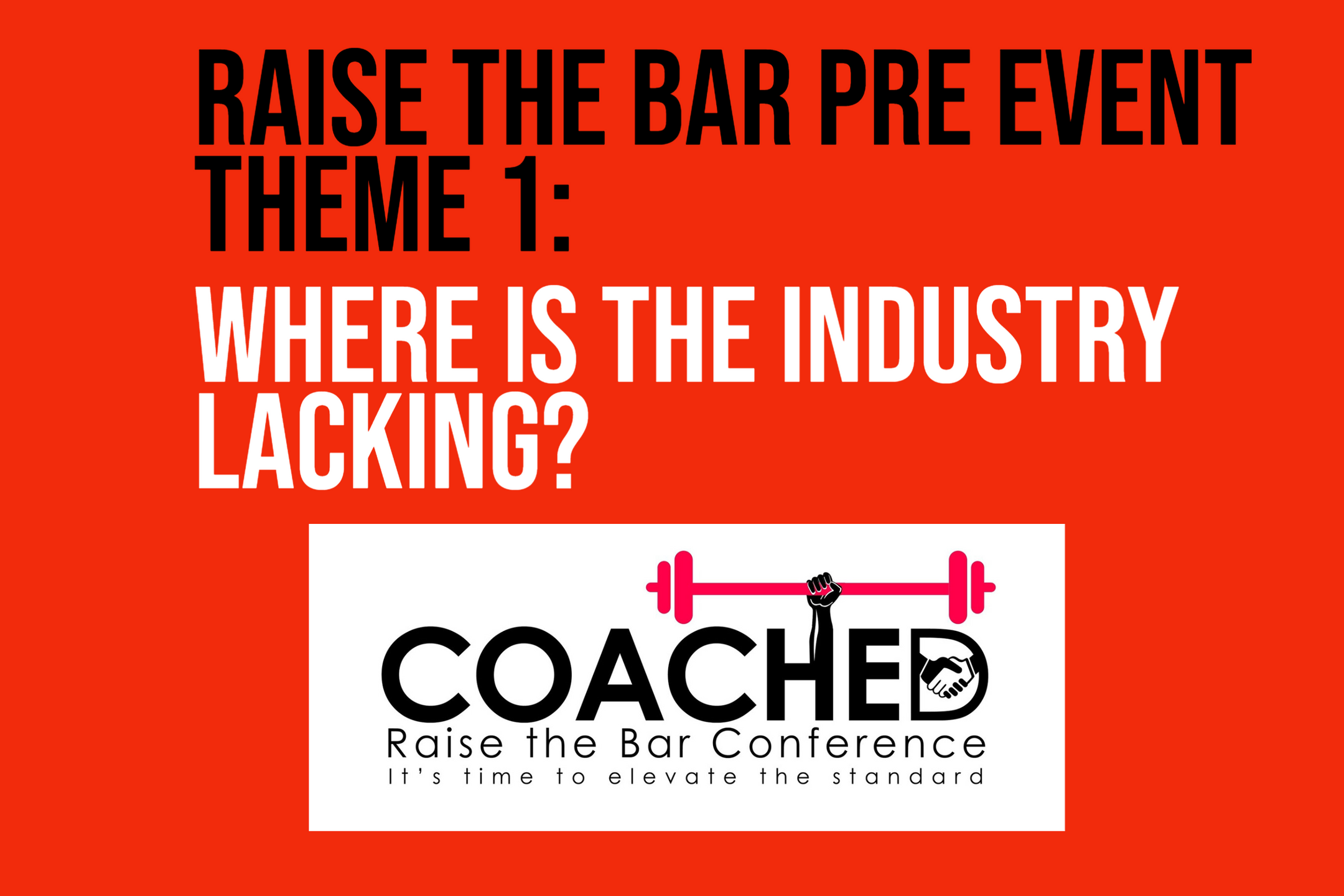 RAISE THE BAR PRE EVENT
THEME 1:

WHERE IS THE INDUSTRY LACKING?

COACHED
Raise the Bar Conference
It's time to elevate the standard